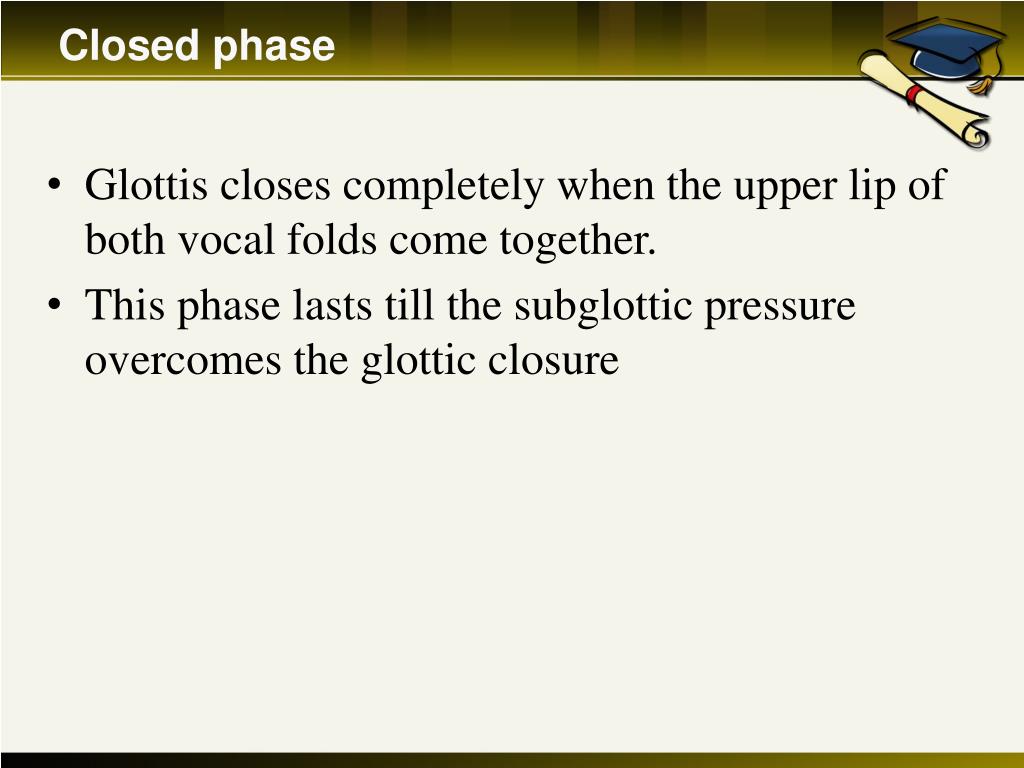 Closed phase

• Glottis closes completely when the upper lip of both vocal folds come together.

• This phase lasts till the subglottic pressure overcomes the glottic closure